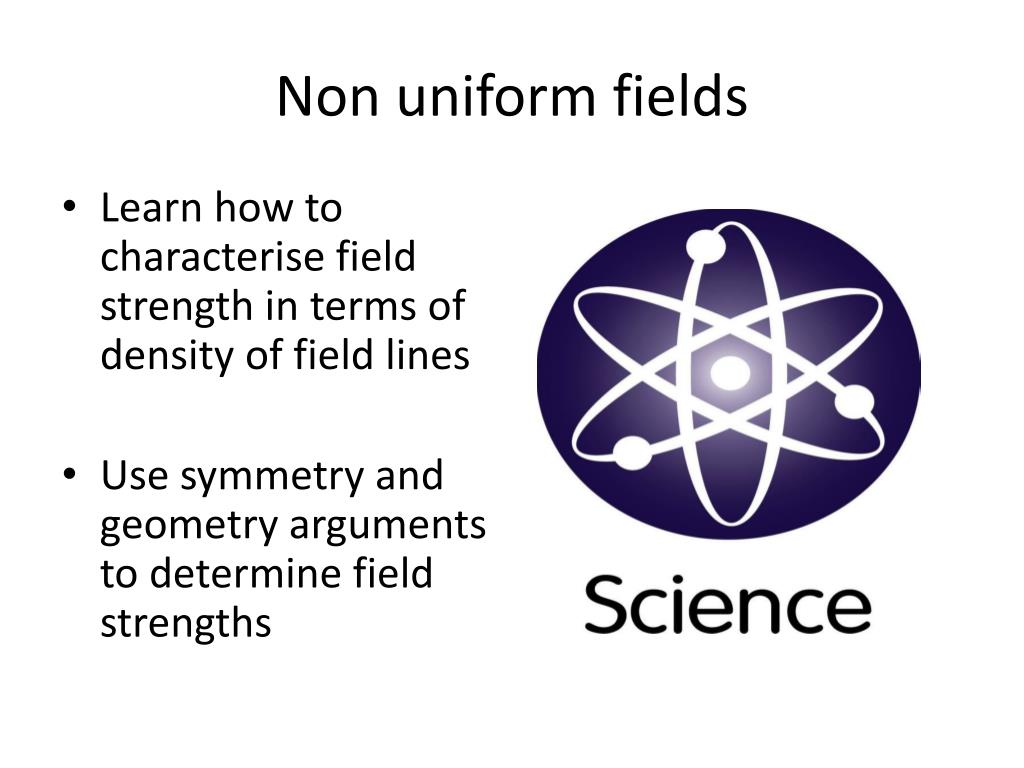 Non uniform fields

• Learn how to characterise field strength in terms of density of field lines

• Use symmetry and geometry arguments to determine field strengths

Science